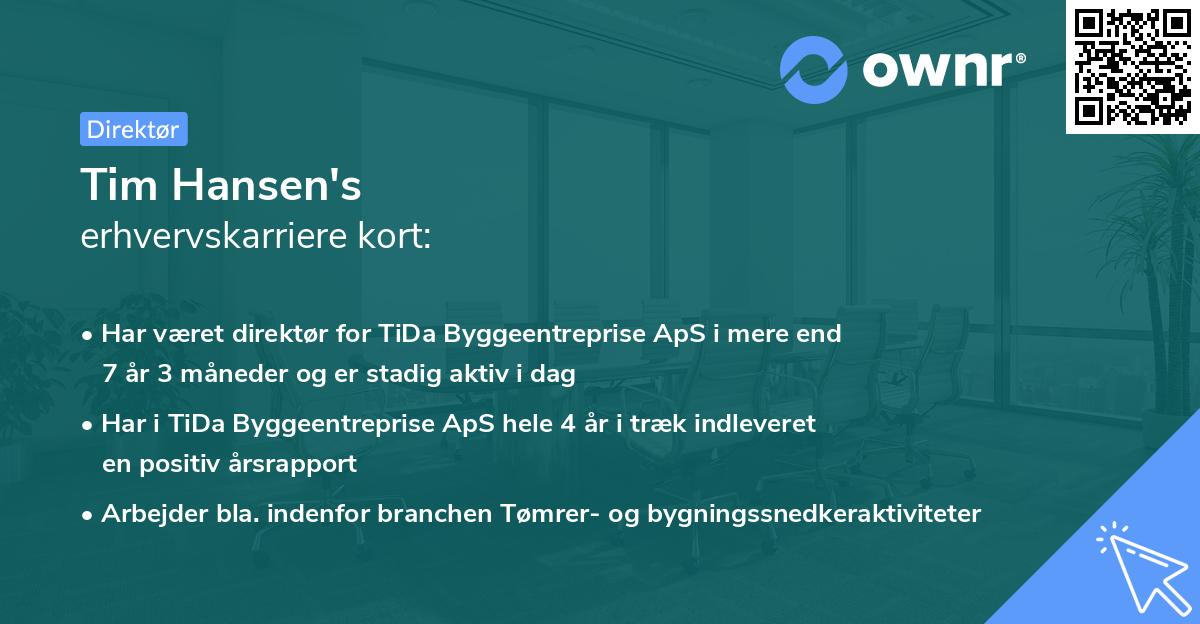 ownr®

Direktør

Tim Hansen's
erhvervskarriere kort:

• Har været direktør for TiDa Byggeentreprise ApS i mere end 7 år 3 måneder og er stadig aktiv i dag

• Har i TiDa Byggeentreprise ApS hele 4 år i træk indleveret en positiv årsrapport

• Arbejder bla. indenfor branchen Tømrer- og bygningssnedkeraktiviteter